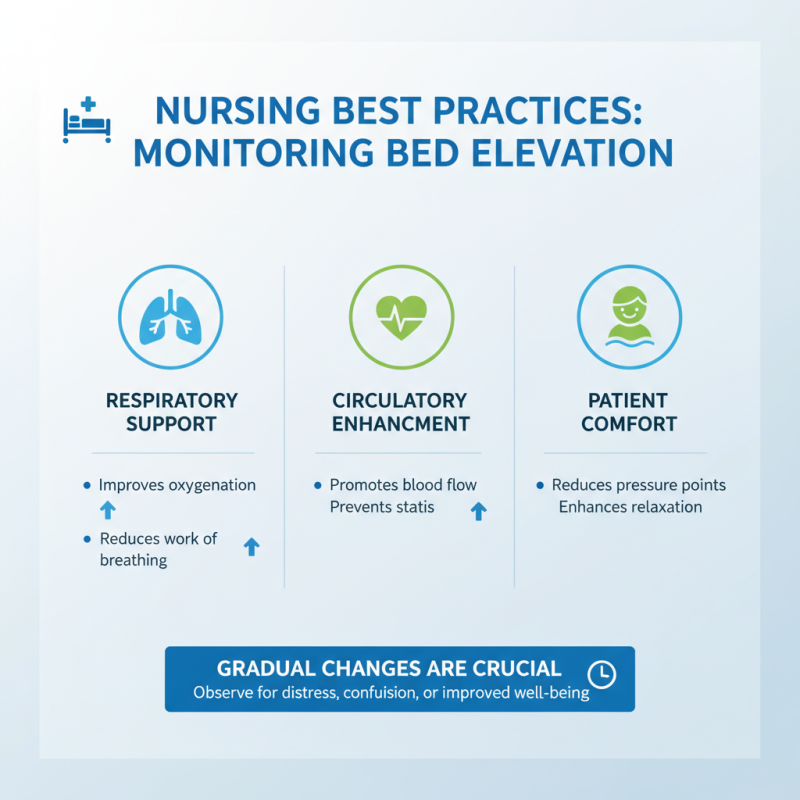 NURSING BEST PRACTICES: MONITORING BED ELEVATION

RESPIRATORY SUPPORT

• Improves oxygenation
• Reduces work of breathing

CIRCULATORY ENHANCMENT

• Promotes blood flow
Prevents statis

PATIENT COMFORT

• Reduces pressure points
Enhances relaxation

GRADUAL CHANGES ARE CRUCIAL
Observe for distress, confuision, or improved well-being